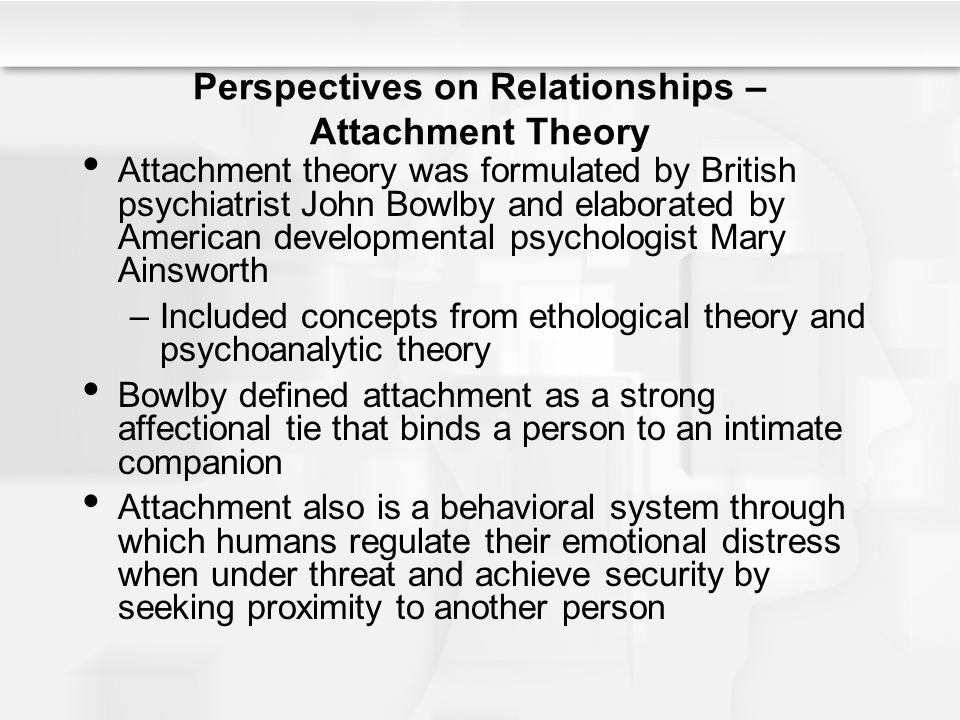 Perspectives on Relationships – Attachment Theory

• Attachment theory was formulated by British psychiatrist John Bowlby and elaborated by American developmental psychologist Mary Ainsworth

– Included concepts from ethological theory and psychoanalytic theory

• Bowlby defined attachment as a strong affectional tie that binds a person to an intimate companion

• Attachment also is a behavioral system through which humans regulate their emotional distress when under threat and achieve security by seeking proximity to another person